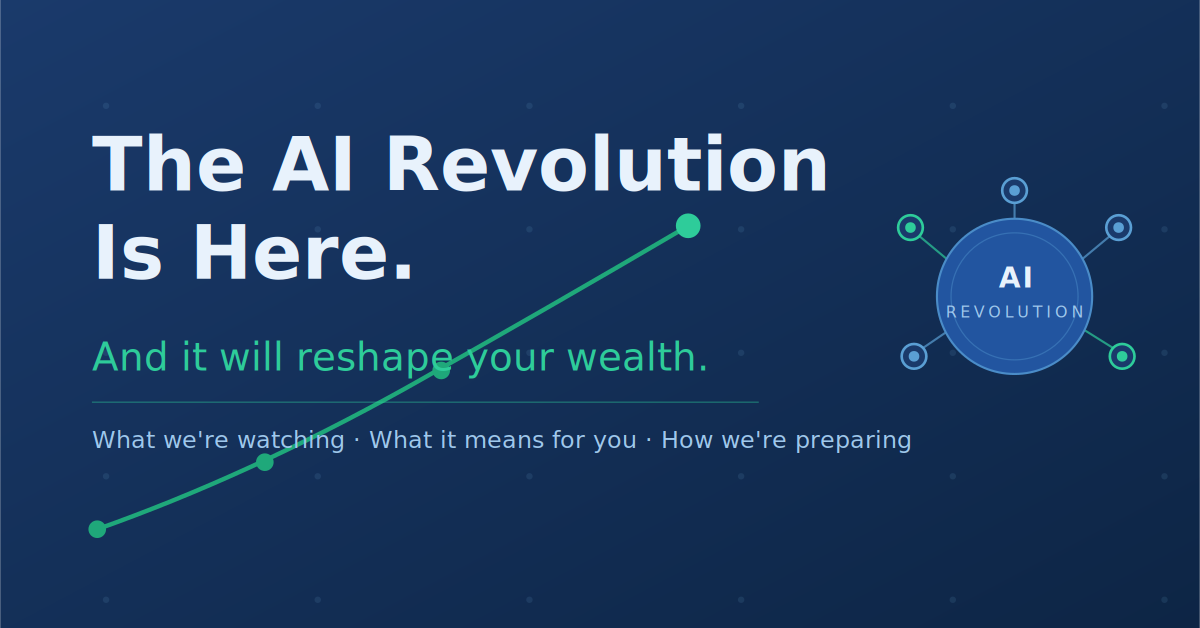 The AI Revolution Is Here.

And it will reshape your wealth.

What we're watching · What it means for you · How we're preparing

AI
REVOLUTION